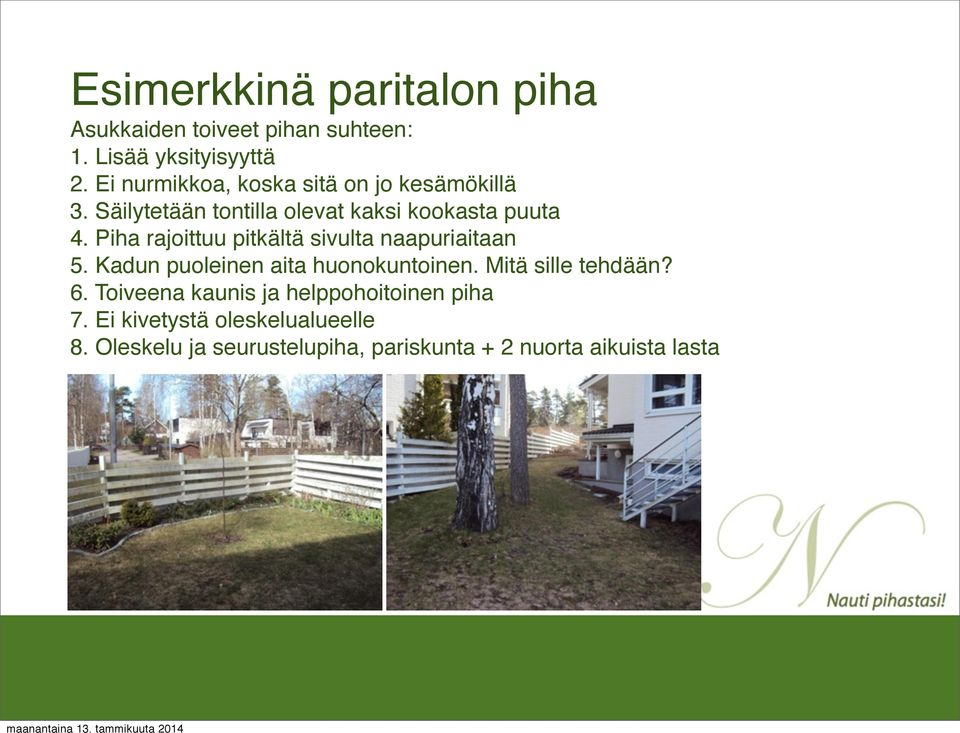 Esimerkkinä paritalon piha

Asukkaiden toiveet pihan suhteen:
1. Lisää yksityisyyttä
2. Ei nurmikkoa, koska sitä on jo kesämökillä
3. Säilytetään tontilla olevat kaksi kookasta puuta
4. Piha rajoittuu pitkältä sivulta naapuriaitaan
5. Kadun puoleinen aita huonokuntoinen. Mitä sille tehdään?
6. Toiveena kaunis ja helppohoitoinen piha
7. Ei kivetystä oleskelualueelle
8. Oleskelu ja seurustelupiha, pariskunta + 2 nuorta aikuista lasta

N

Nauti pihastasi!

maanantaina 13. tammikuuta 2014